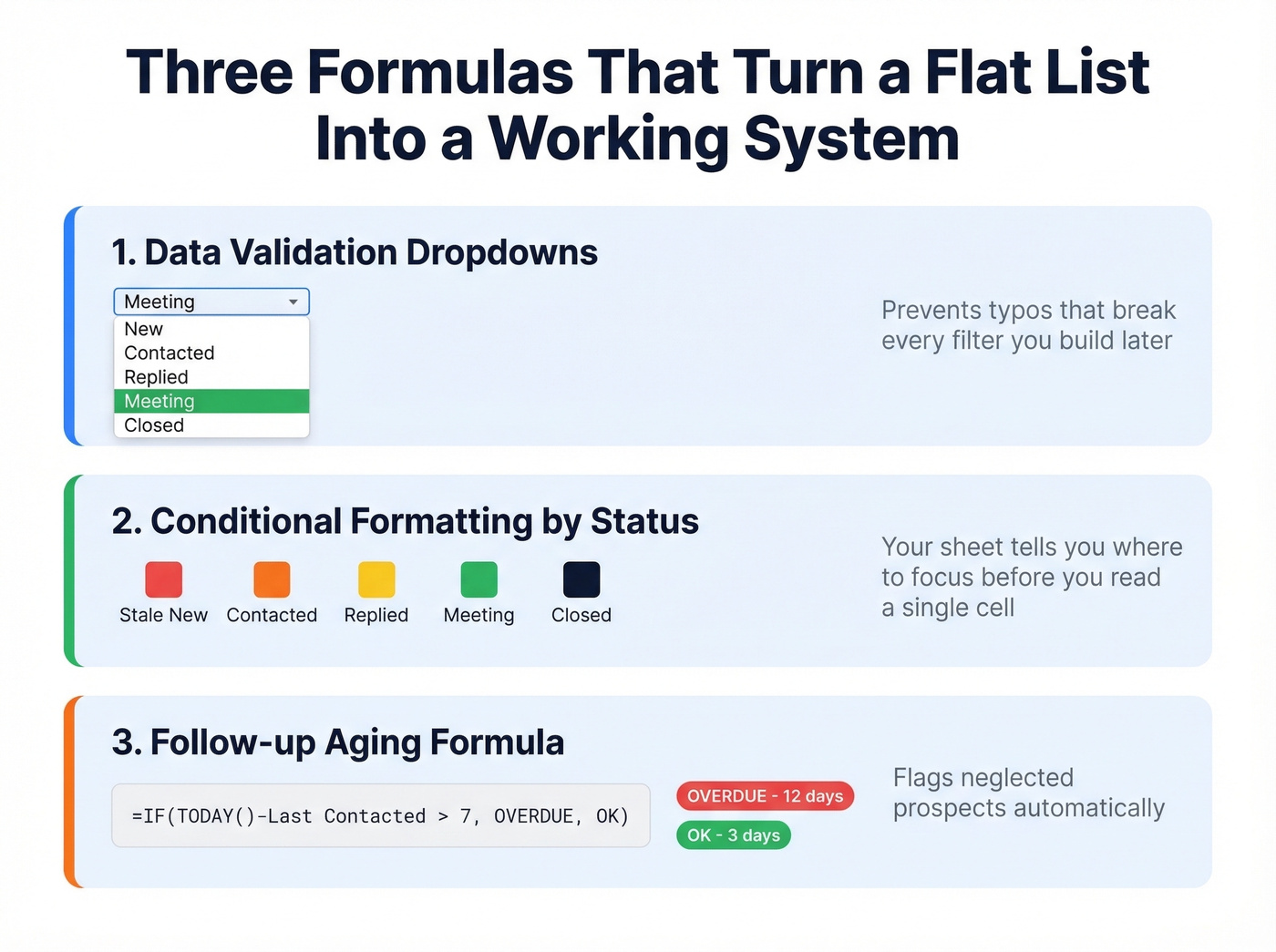 Three Formulas That Turn a Flat List Into a Working System

1. Data Validation Dropdowns

Meeting
New
Contacted
Replied
Meeting
Closed

Prevents typos that break every filter you build later

2. Conditional Formatting by Status

Stale New Contacted Replied Meeting Closed

Your sheet tells you where to focus before you read a single cell

3. Follow-up Aging Formula

=IF(TODAY()-Last Contacted > 7, OVERDUE, OK)

OVERDUE - 12 days
OK - 3 days

Flags neglected prospects automatically